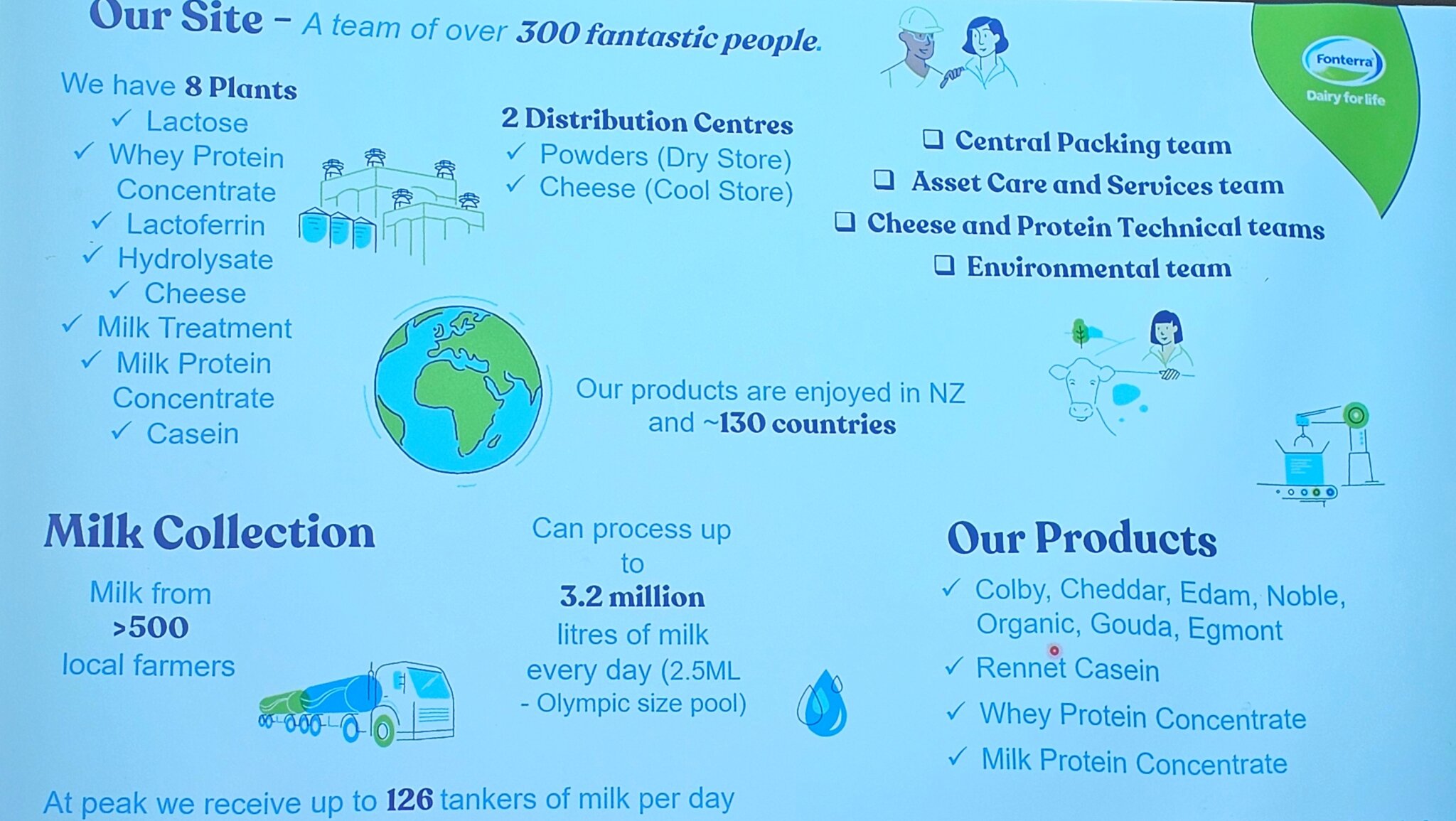 Our Site – A team of over 300 fantastic people.

Fonterra
Dairy for life

We have 8 Plants
✓ Lactose
✓ Whey Protein Concentrate
✓ Lactoferrin
✓ Hydrolysate
✓ Cheese
✓ Milk Treatment
✓ Milk Protein Concentrate
✓ Casein

2 Distribution Centres
✓ Powders (Dry Store)
✓ Cheese (Cool Store)

❑ Central Packing team
❑ Asset Care and Services team
❑ Cheese and Protein Technical teams
❑ Environmental team

Our products are enjoyed in NZ and ~130 countries

Milk Collection

Milk from >500 local farmers

Can process up to 3.2 million litres of milk every day (2.5ML - Olympic size pool)

Our Products
✓ Colby, Cheddar, Edam, Noble, Organic, Gouda, Egmont
✓ Rennet Casein
✓ Whey Protein Concentrate
✓ Milk Protein Concentrate

At peak we receive up to 126 tankers of milk per day